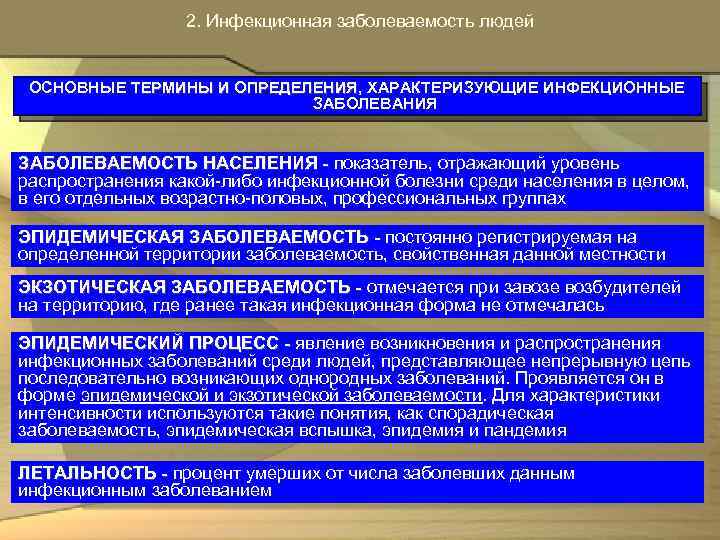 2. Инфекционная заболеваемость людей

ОСНОВНЫЕ ТЕРМИНЫ И ОПРЕДЕЛЕНИЯ, ХАРАКТЕРИЗУЮЩИЕ ИНФЕКЦИОННЫЕ ЗАБОЛЕВАНИЯ

ЗАБОЛЕВАЕМОСТЬ НАСЕЛЕНИЯ - показатель, отражающий уровень распространения какой-либо инфекционной болезни среди населения в целом, в его отдельных возрастно-половых, профессиональных группах

ЭПИДЕМИЧЕСКАЯ ЗАБОЛЕВАЕМОСТЬ - постоянно регистрируемая на определенной территории заболеваемость, свойственная данной местности

ЭКЗОТИЧЕСКАЯ ЗАБОЛЕВАЕМОСТЬ - отмечается при завозе возбудителей на территорию, где ранее такая инфекционная форма не отмечалась

ЭПИДЕМИЧЕСКИЙ ПРОЦЕСС - явление возникновения и распространения инфекционных заболеваний среди людей, представляющее непрерывную цепь последовательно возникающих однородных заболеваний. Проявляется он в форме эпидемической и экзотической заболеваемости. Для характеристики интенсивности используются такие понятия, как спорадическая заболеваемость, эпидемическая вспышка, эпидемия и пандемия

ЛЕТАЛЬНОСТЬ - процент умерших от числа заболевших данным инфекционным заболеванием